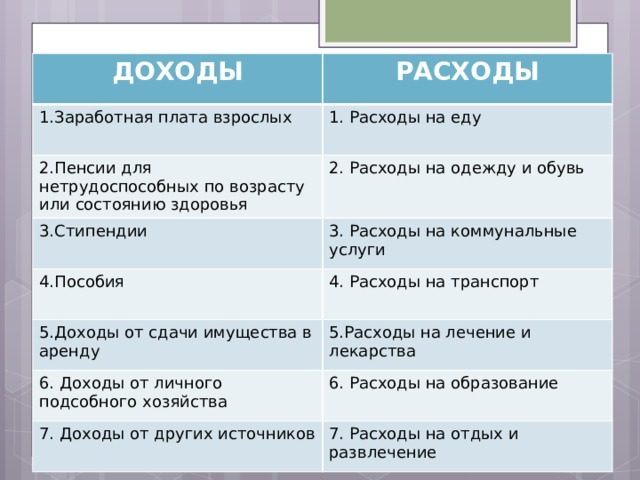 | ДОХОДЫ | РАСХОДЫ |
|---|---|
| 1.Заработная плата взрослых | 1. Расходы на еду |
| 2.Пенсии для нетрудоспособных по возрасту или состоянию здоровья | 2. Расходы на одежду и обувь |
| 3.Стипендии | 3. Расходы на коммунальные услуги |
| 4.Пособия | 4. Расходы на транспорт |
| 5.Доходы от сдачи имущества в аренду | 5.Расходы на лечение и лекарства |
| 6. Доходы от личного подсобного хозяйства | 6. Расходы на образование |
| 7. Доходы от других источников | 7. Расходы на отдых и развлечение |